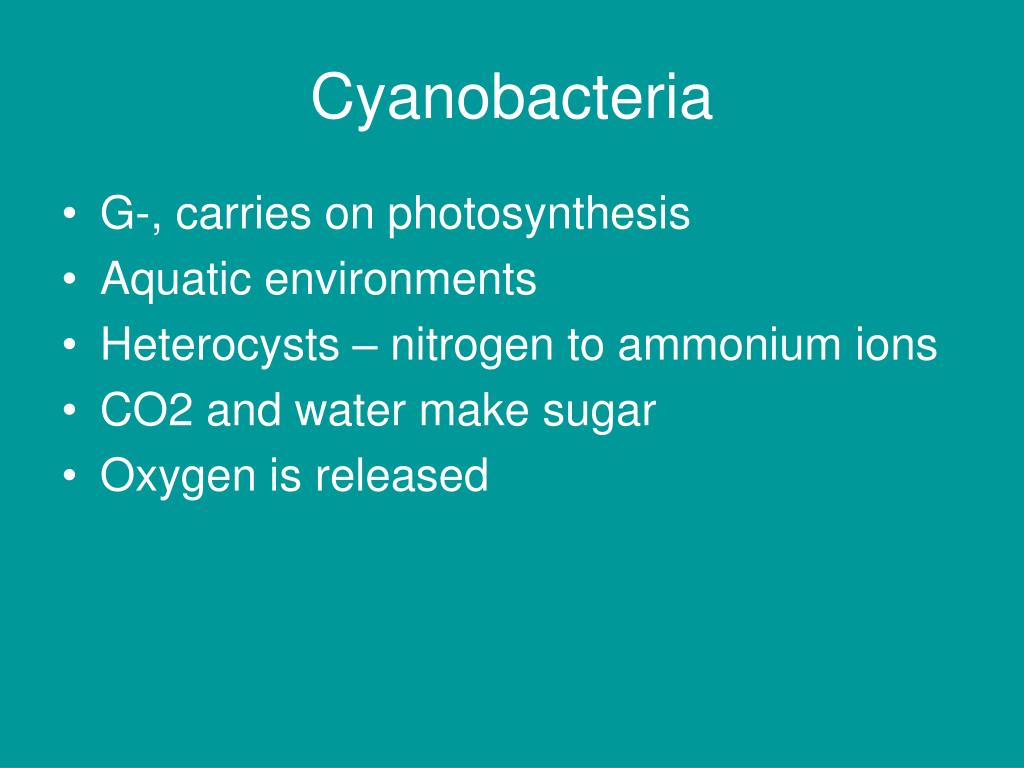 Cyanobacteria

• G-, carries on photosynthesis
• Aquatic environments
• Heterocysts – nitrogen to ammonium ions
• CO2 and water make sugar
• Oxygen is released